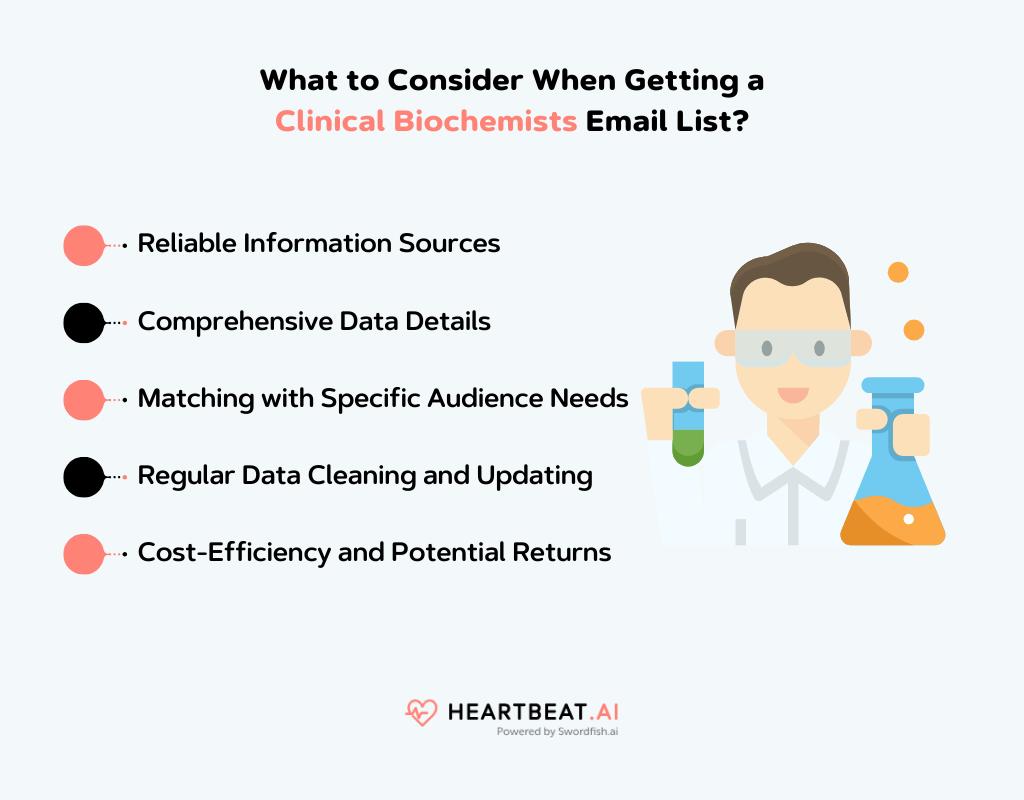 What to Consider When Getting a Clinical Biochemists Email List?

Reliable Information Sources

Comprehensive Data Details

Matching with Specific Audience Needs

Regular Data Cleaning and Updating

Cost-Efficiency and Potential Returns

HEARTBEAT.AI
Powered by Swordfish.ai